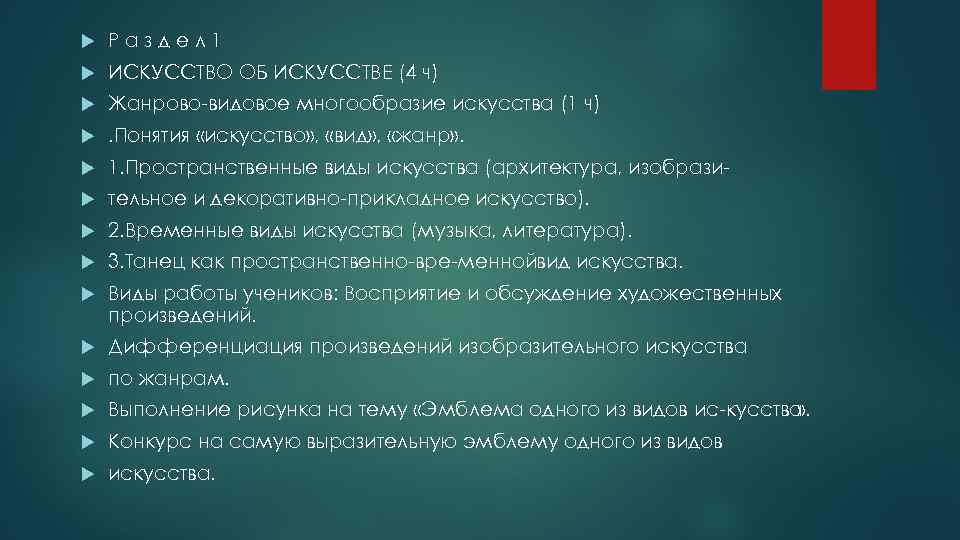 Р а з д е л 1

ИСКУССТВО ОБ ИСКУССТВЕ (4 ч)

Жанрово-видовое многообразие искусства (1 ч)

.Понятия «искусство», «вид», «жанр».

1.Пространственные виды искусства (архитектура, изобрази-

тельное и декоративно-прикладное искусство).

2.Временные виды искусства (музыка, литература).

3.Танец как пространственно-вре-меннойвид искусства.

Виды работы учеников: Восприятие и обсуждение художественных произведений.

Дифференциация произведений изобразительного искусства

по жанрам.

Выполнение рисунка на тему «Эмблема одного из видов ис-кусства».

Конкурс на самую выразительную эмблему одного из видов

искусства.